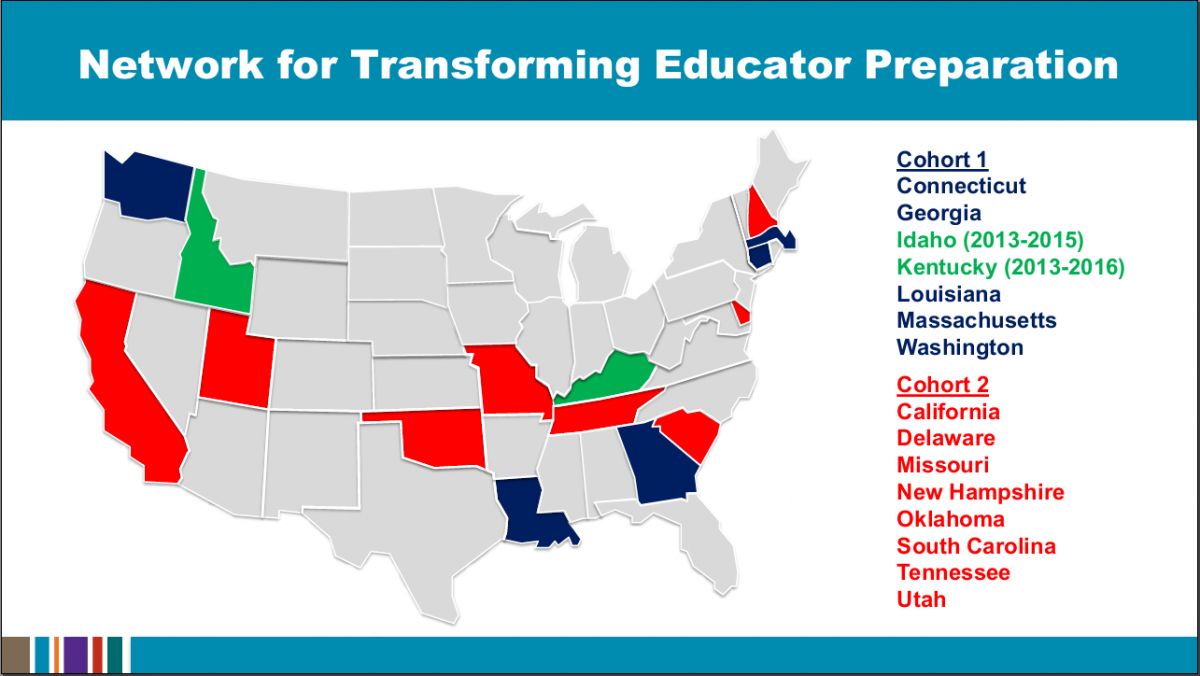 Network for Transforming Educator Preparation

Cohort 1
Connecticut
Georgia
Idaho (2013-2015)
Kentucky (2013-2016)
Louisiana
Massachusetts
Washington

Cohort 2
California
Delaware
Missouri
New Hampshire
Oklahoma
South Carolina
Tennessee
Utah